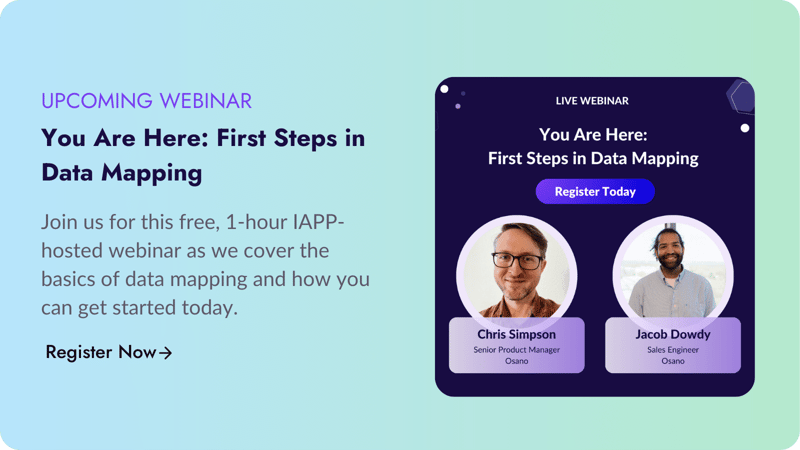 UPCOMING WEBINAR

You Are Here: First Steps in Data Mapping

Join us for this free, 1-hour IAPP-hosted webinar as we cover the basics of data mapping and how you can get started today.

Register Now→

LIVE WEBINAR

You Are Here: First Steps in Data Mapping

Register Today

Chris Simpson
Senior Product Manager
Osano

Jacob Dowdy
Sales Engineer
Osano